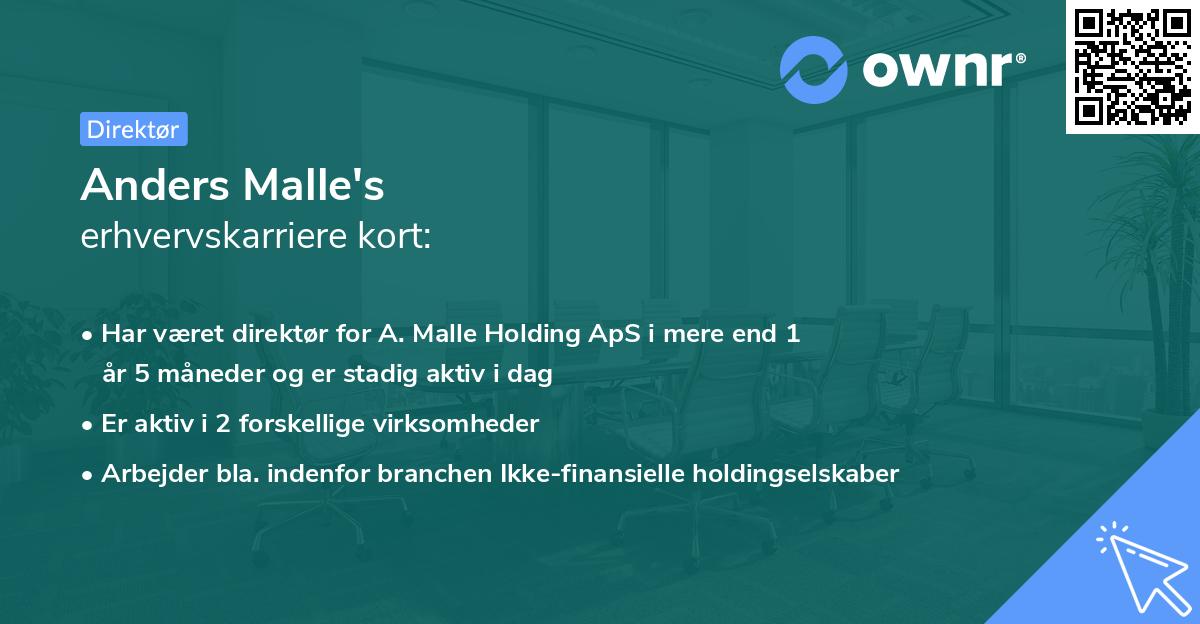 ownr®

Direktør

Anders Malle's
erhvervskarriere kort:

• Har været direktør for A. Malle Holding ApS i mere end 1 år 5 måneder og er stadig aktiv i dag
• Er aktiv i 2 forskellige virksomheder
• Arbejder bla. indenfor branchen Ikke-finansielle holdingselskaber